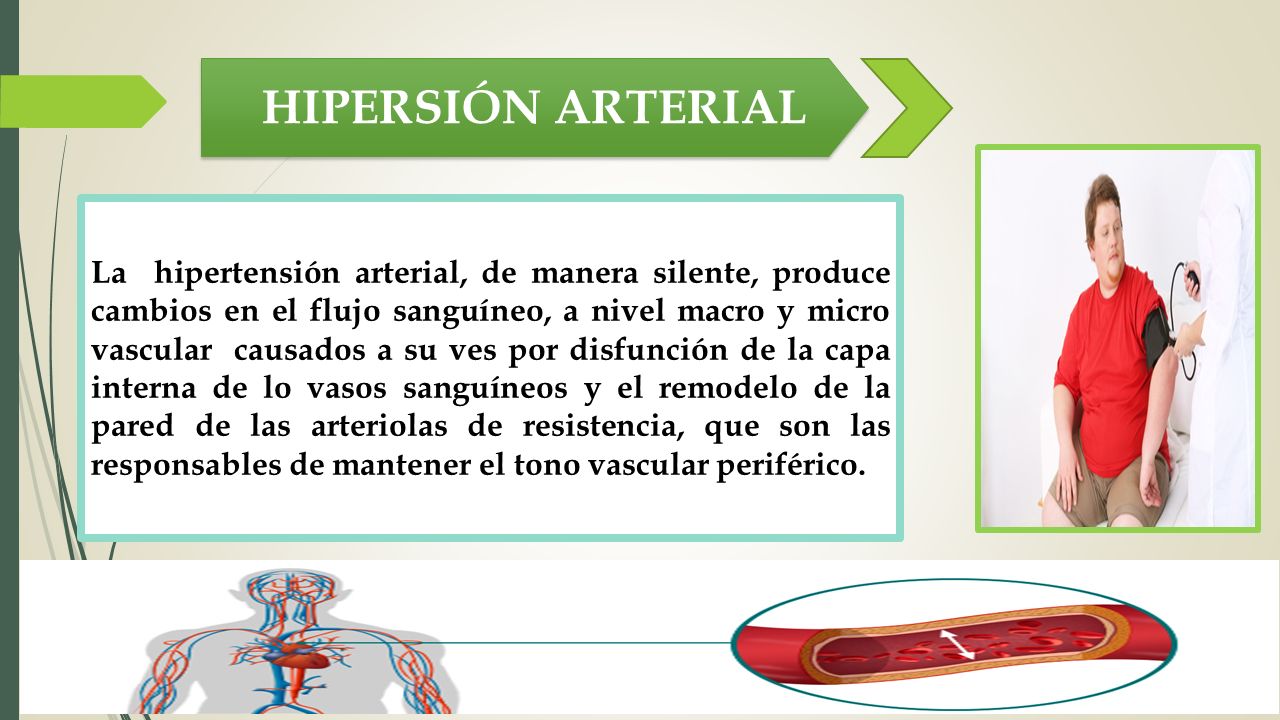 HIPERSIÓN ARTERIAL

La hipertensión arterial, de manera silente, produce cambios en el flujo sanguíneo, a nivel macro y micro vascular causados a su ves por disfunción de la capa interna de lo vasos sanguíneos y el remodelo de la pared de las arteriolas de resistencia, que son las responsables de mantener el tono vascular periférico.